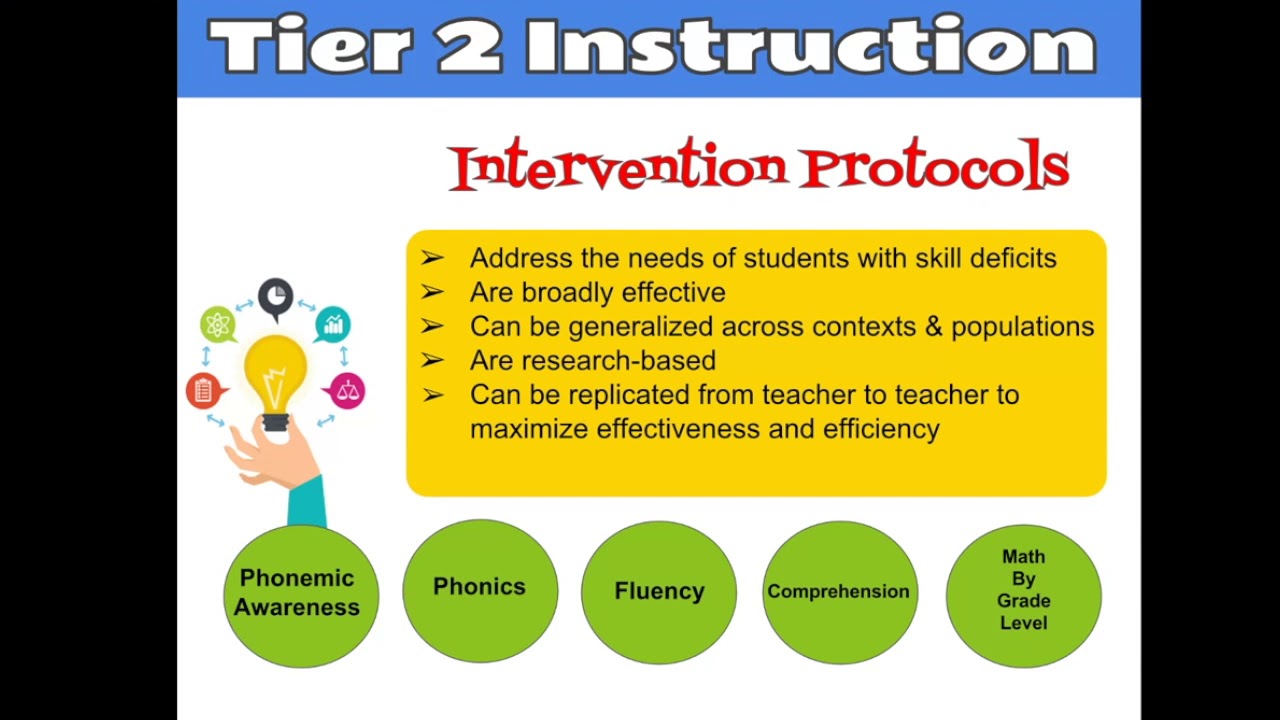 Tier 2 Instruction

Intervention Protocols

➢ Address the needs of students with skill deficits
➢ Are broadly effective
➢ Can be generalized across contexts & populations
➢ Are research-based
➢ Can be replicated from teacher to teacher to maximize effectiveness and efficiency

Phonemic Awareness

Phonics

Fluency

Comprehension

Math By Grade Level